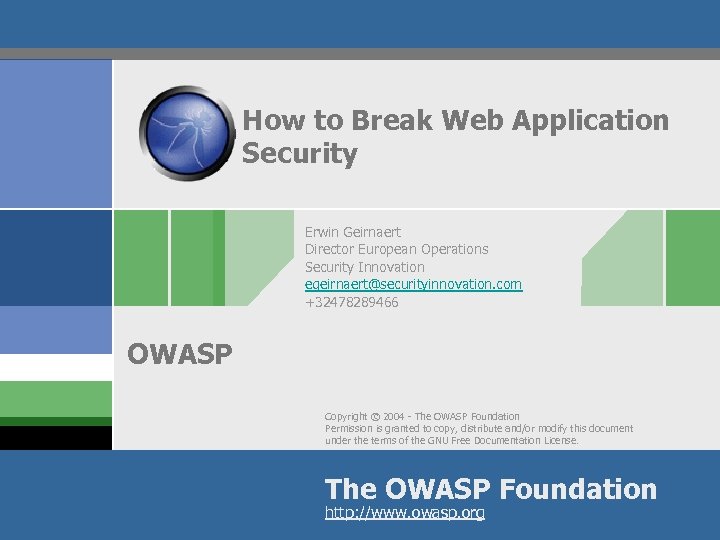 How to Break Web Application Security

Erwin Geirnaert
Director European Operations
Security Innovation
egeirnaert@securityinnovation.com
+32478289466

OWASP

Copyright © 2004 - The OWASP Foundation
Permission is granted to copy, distribute and/or modify this document under the terms of the GNU Free Documentation License.

The OWASP Foundation
http://www.owasp.org